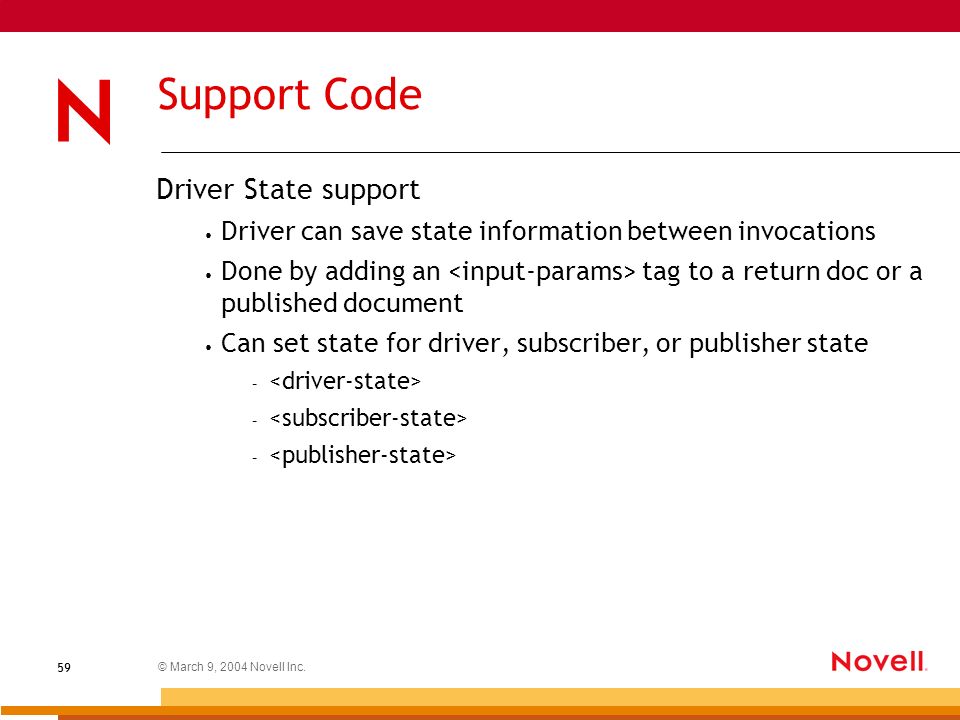 N

Support Code

Driver State support

• Driver can save state information between invocations

• Done by adding an <input-params> tag to a return doc or a published document

• Can set state for driver, subscriber, or publisher state

- <driver-state>

- <subscriber-state>

- <publisher-state>

59

© March 9, 2004 Novell Inc.

Novell.